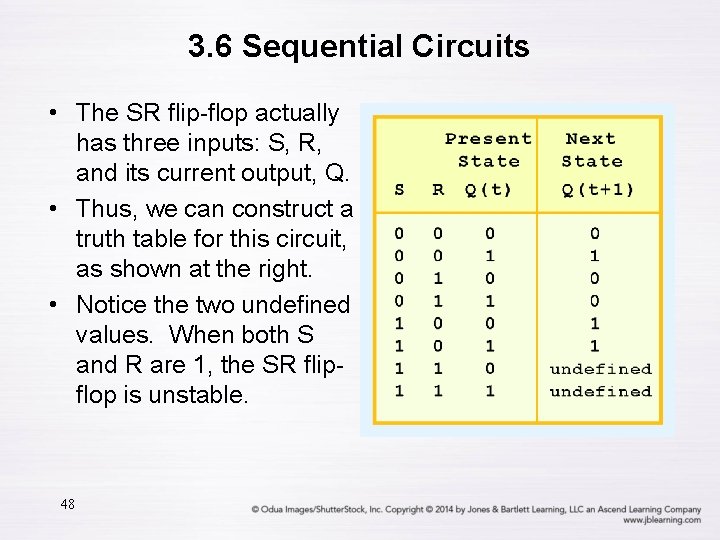 3.6 Sequential Circuits

• The SR flip-flop actually has three inputs: S, R, and its current output, Q.

• Thus, we can construct a truth table for this circuit, as shown at the right.

• Notice the two undefined values. When both S and R are 1, the SR flip-flop is unstable.

| S | R | Present State Q(t) | Next State Q(t+1) |
|---|---|---|---|
| 0 | 0 | 0 | 0 |
| 0 | 0 | 1 | 1 |
| 0 | 1 | 0 | 0 |
| 0 | 1 | 1 | 0 |
| 1 | 0 | 0 | 1 |
| 1 | 0 | 1 | 1 |
| 1 | 1 | 0 | undefined |
| 1 | 1 | 1 | undefined |

48

© Odua Images/ShutterStock, Inc. Copyright © 2014 by Jones & Bartlett Learning, LLC an Ascend Learning Company www.jblearning.com